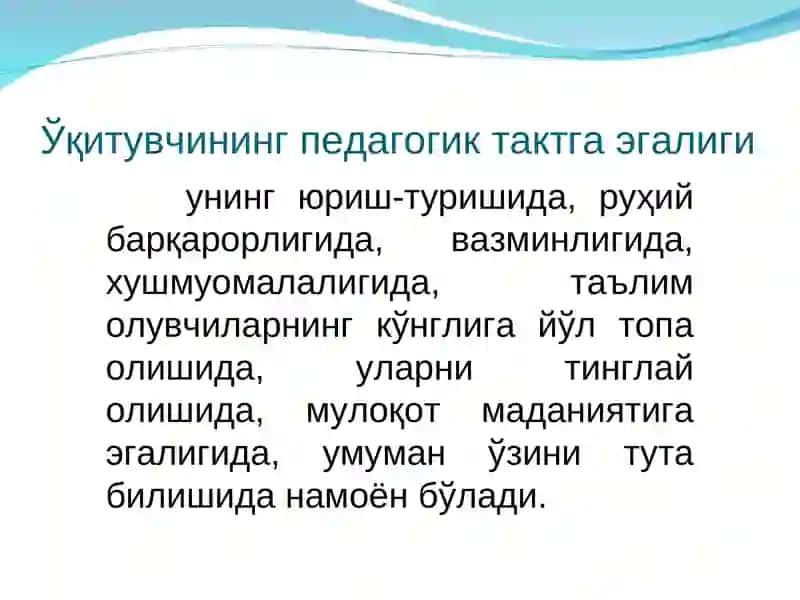 Ўқитувчининг педагогик тактга эгалиги

унинг юриш-туришида, руҳий барқарорлигида, вазминлигида, хушмуомалалигида, таълим олувчиларнинг кўнглига йўл топа олишида, уларни тинглай олишида, мулоқот маданиятига эгалигида, умуман ўзини тута билишида намоён бўлади.